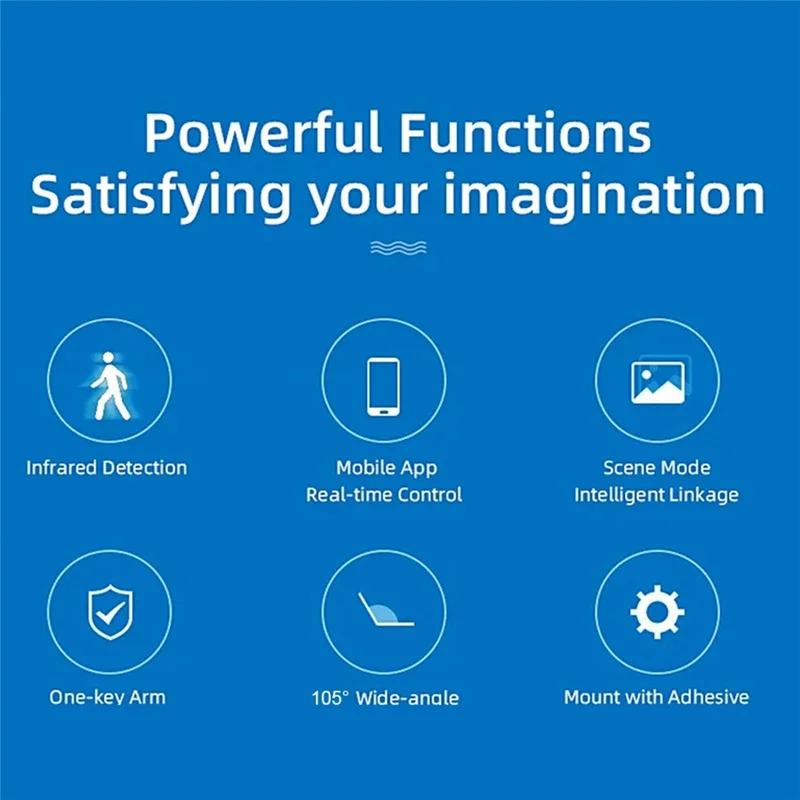 Powerful Functions
Satisfying your imagination

Infrared Detection

Mobile App
Real-time Control

Scene Mode
Intelligent Linkage

One-key Arm

105° Wide-angle

Mount with Adhesive